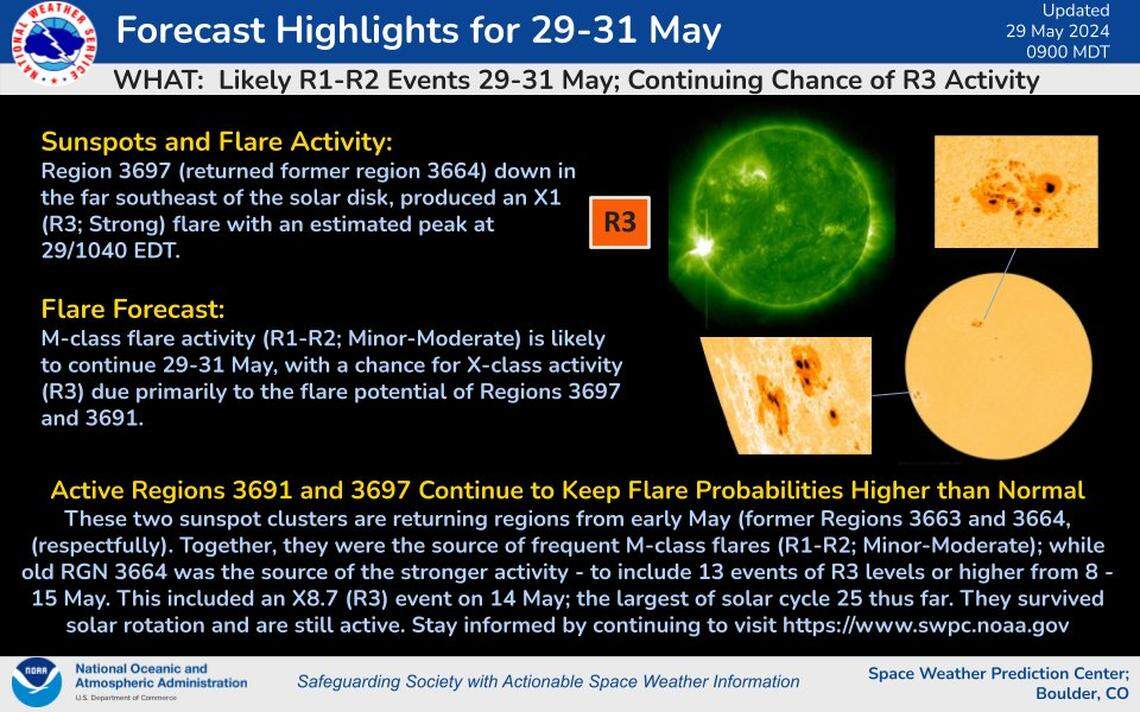 NATIONAL WEATHER SERVICE

Forecast Highlights for 29-31 May

Updated 29 May 2024 0900 MDT

WHAT: Likely R1-R2 Events 29-31 May; Continuing Chance of R3 Activity

Sunspots and Flare Activity:
Region 3697 (returned former region 3664) down in the far southeast of the solar disk, produced an X1 (R3; Strong) flare with an estimated peak at 29/1040 EDT.

R3

Flare Forecast:
M-class flare activity (R1-R2; Minor-Moderate) is likely to continue 29-31 May, with a chance for X-class activity (R3) due primarily to the flare potential of Regions 3697 and 3691.

Active Regions 3691 and 3697 Continue to Keep Flare Probabilities Higher than Normal
These two sunspot clusters are returning regions from early May (former Regions 3663 and 3664, (respectfully). Together, they were the source of frequent M-class flares (R1-R2; Minor-Moderate); while old RGN 3664 was the source of the stronger activity - to include 13 events of R3 levels or higher from 8 - 15 May. This included an X8.7 (R3) event on 14 May; the largest of solar cycle 25 thus far. They survived solar rotation and are still active. Stay informed by continuing to visit https://www.swpc.noaa.gov

NOAA
National Oceanic and Atmospheric Administration
U.S. Department of Commerce

Safeguarding Society with Actionable Space Weather Information

Space Weather Prediction Center; Boulder, CO